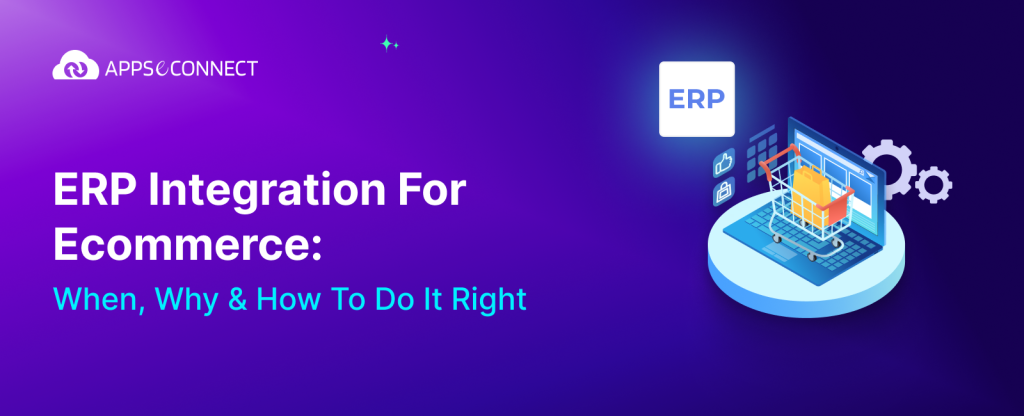 APPSeCONNECT

ERP Integration For Ecommerce:

When, Why & How To Do It Right

ERP